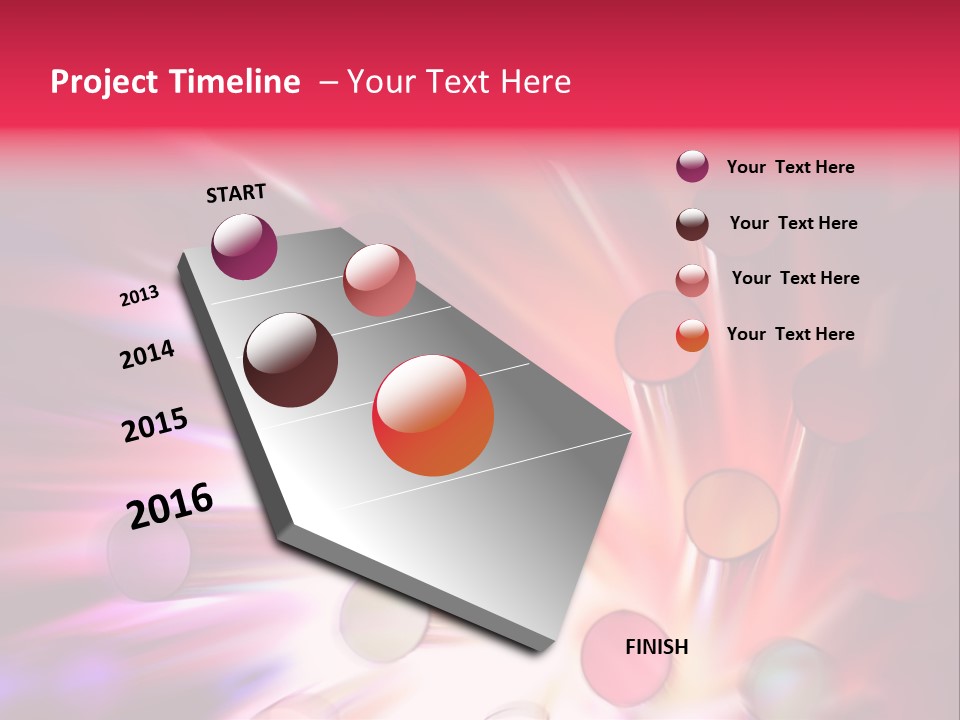 Project Timeline – Your Text Here

START

2013

2014

2015

2016

Your Text Here

Your Text Here

Your Text Here

Your Text Here

FINISH